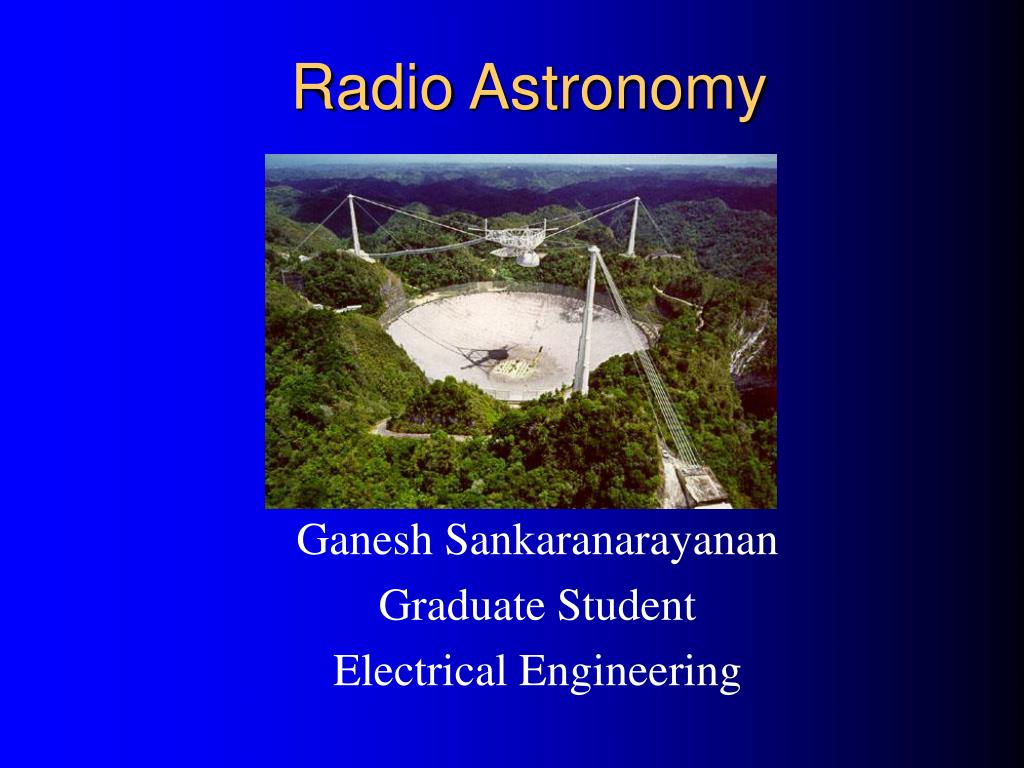 Radio Astronomy

Ganesh Sankaranarayanan
Graduate Student
Electrical Engineering